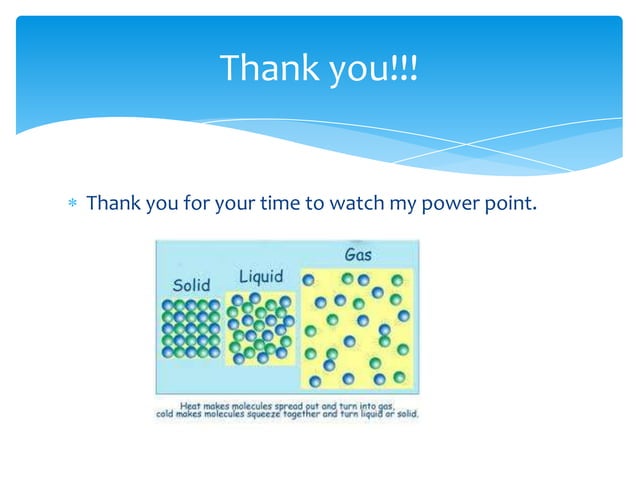 Thank you!!!

* Thank you for your time to watch my power point.

Solid
Liquid
Gas

Heat makes molecules spread out and turn into gas, cold makes molecules squeeze together and turn liquid or solid.